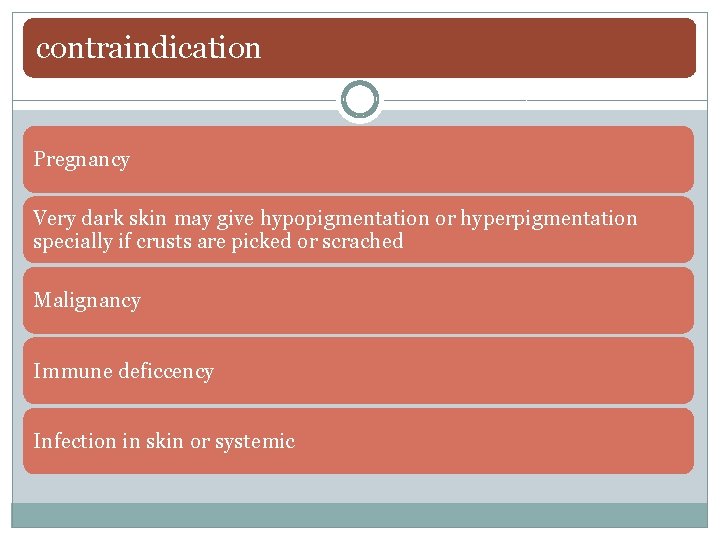 contraindication

Pregnancy

Very dark skin may give hypopigmentation or hyperpigmentation specially if crusts are picked or scrached

Malignancy

Immune deficcency

Infection in skin or systemic